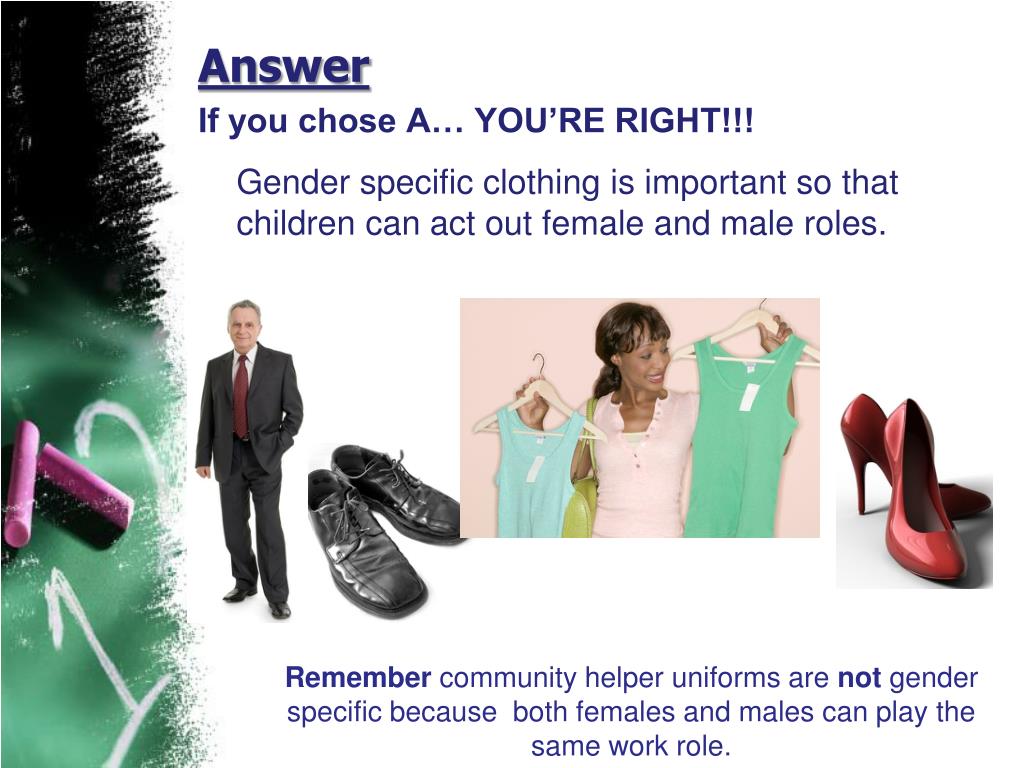 Answer

If you chose A… YOU'RE RIGHT!!!

Gender specific clothing is important so that children can act out female and male roles.

Remember community helper uniforms are not gender specific because both females and males can play the same work role.